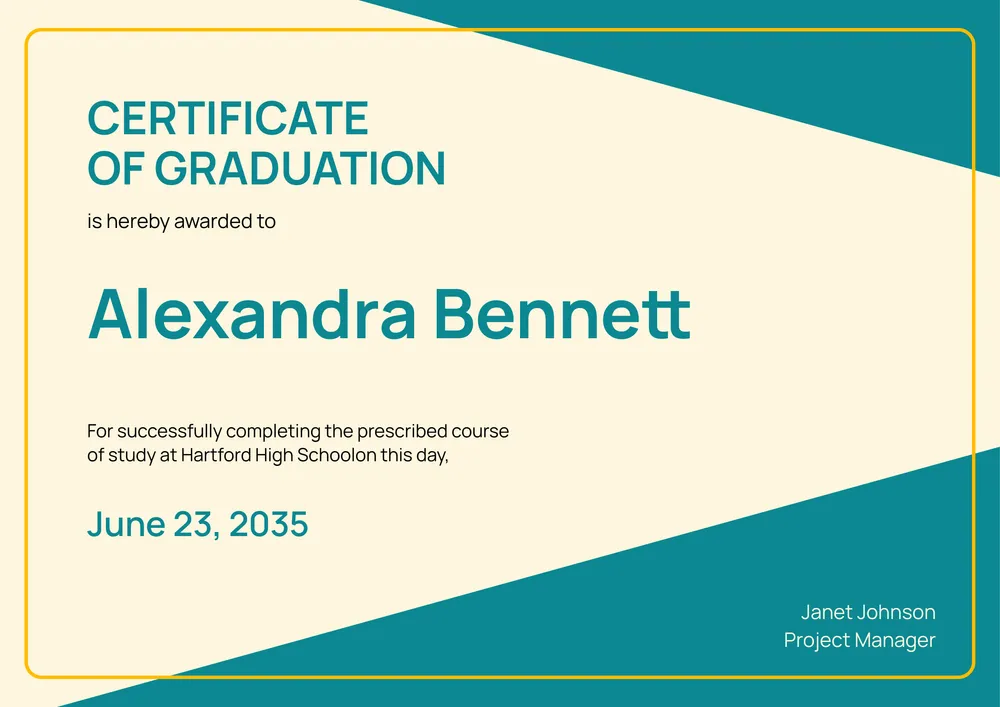 CERTIFICATE
OF GRADUATION

is hereby awarded to

Alexandra Bennett

For successfully completing the prescribed course of study at Hartford High Schoolon this day,

June 23, 2035

Janet Johnson
Project Manager